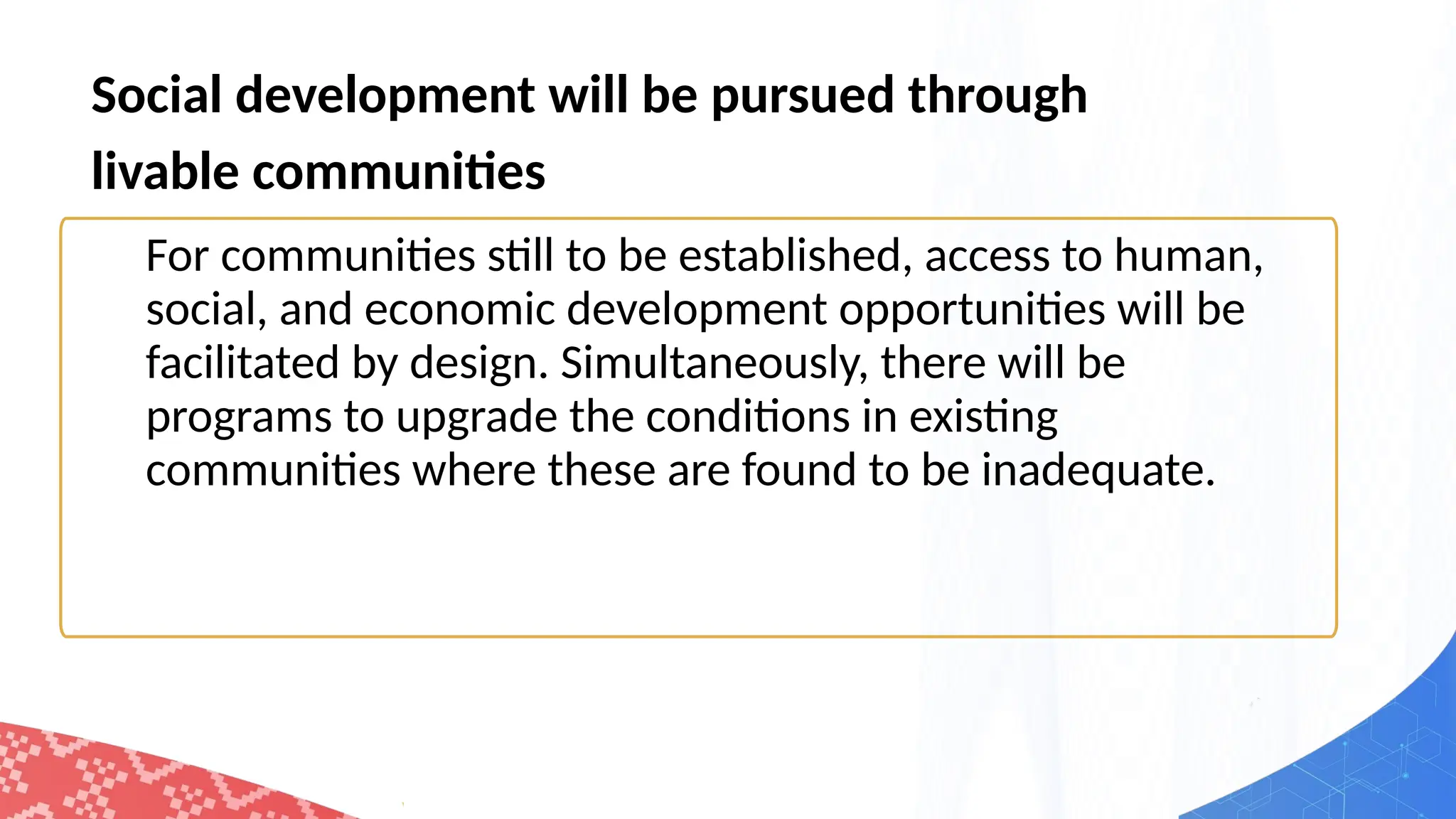 Social development will be pursued through livable communities

For communities still to be established, access to human, social, and economic development opportunities will be facilitated by design. Simultaneously, there will be programs to upgrade the conditions in existing communities where these are found to be inadequate.